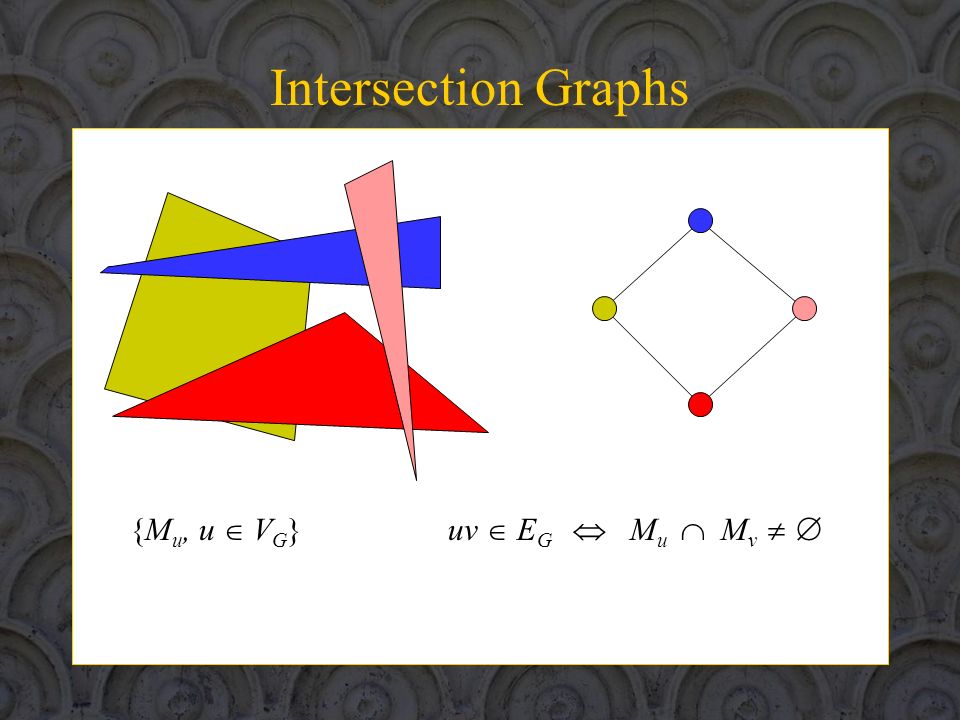 Intersection Graphs

$\{M_u, u \in V_G\}$

$uv \in E_G \Leftrightarrow M_u \cap M_v \neq \emptyset$